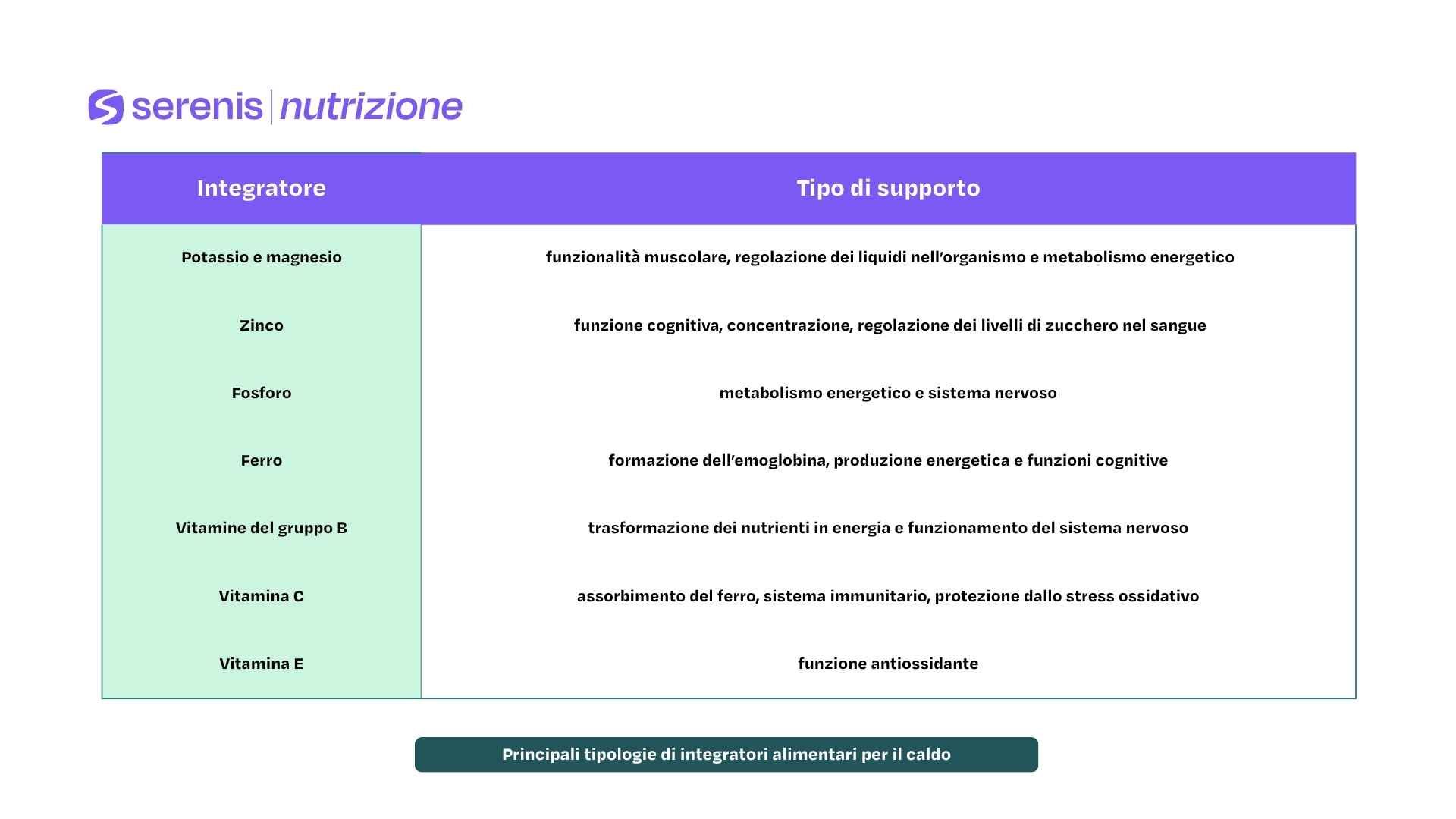 serenis | nutrizione

| Integratore | Tipo di supporto |
|---|---|
| Potassio e magnesio | funzionalità muscolare, regolazione dei liquidi nell'organismo e metabolismo energetico |
| Zinco | funzione cognitiva, concentrazione, regolazione dei livelli di zucchero nel sangue |
| Fosforo | metabolismo energetico e sistema nervoso |
| Ferro | formazione dell'emoglobina, produzione energetica e funzioni cognitive |
| Vitamine del gruppo B | trasformazione dei nutrienti in energia e funzionamento del sistema nervoso |
| Vitamina C | assorbimento del ferro, sistema immunitario, protezione dallo stress ossidativo |
| Vitamina E | funzione antiossidante |

Principali tipologie di integratori alimentari per il caldo